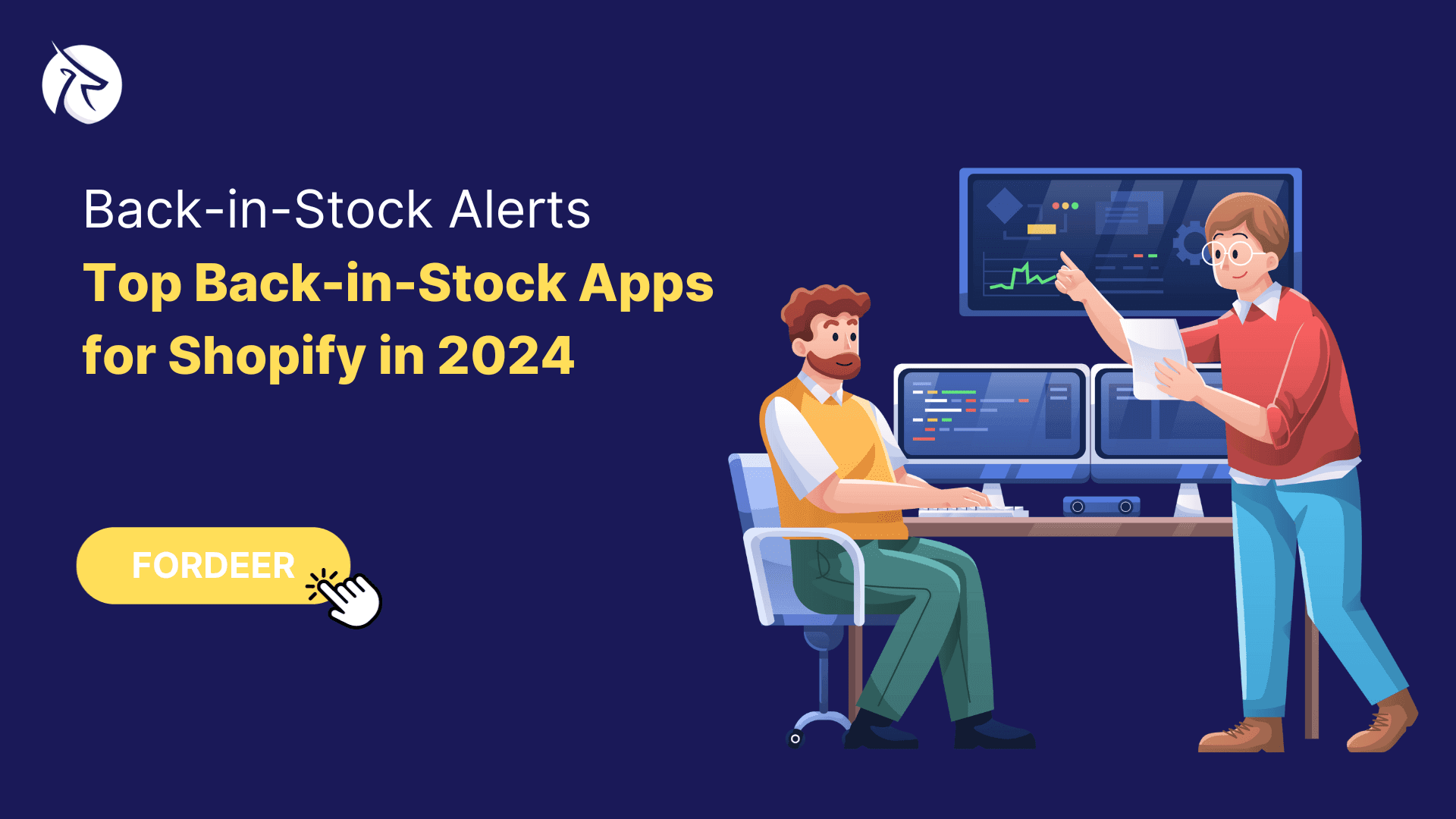 Back-in-Stock Alerts

Top Back-in-Stock Apps for Shopify in 2024

FORDEER